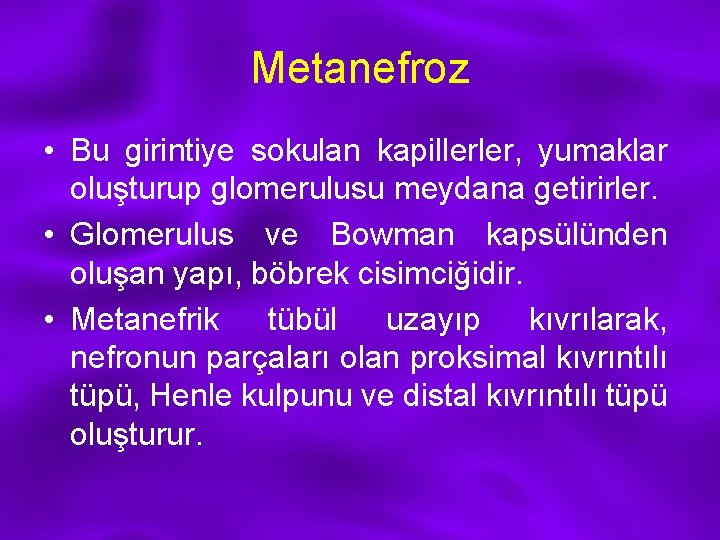 Metanefroz

• Bu girintiye sokulan kapillerler, yumaklar oluşturup glomerulusu meydana getirirler.

• Glomerulus ve Bowman kapsülünden oluşan yapı, böbrek cisimciğidir.

• Metanefrik tübül uzayıp kıvrılarak, nefronun parçaları olan proksimal kıvrıntılı tüpü, Henle kulpunu ve distal kıvrıntılı tüpü oluşturur.